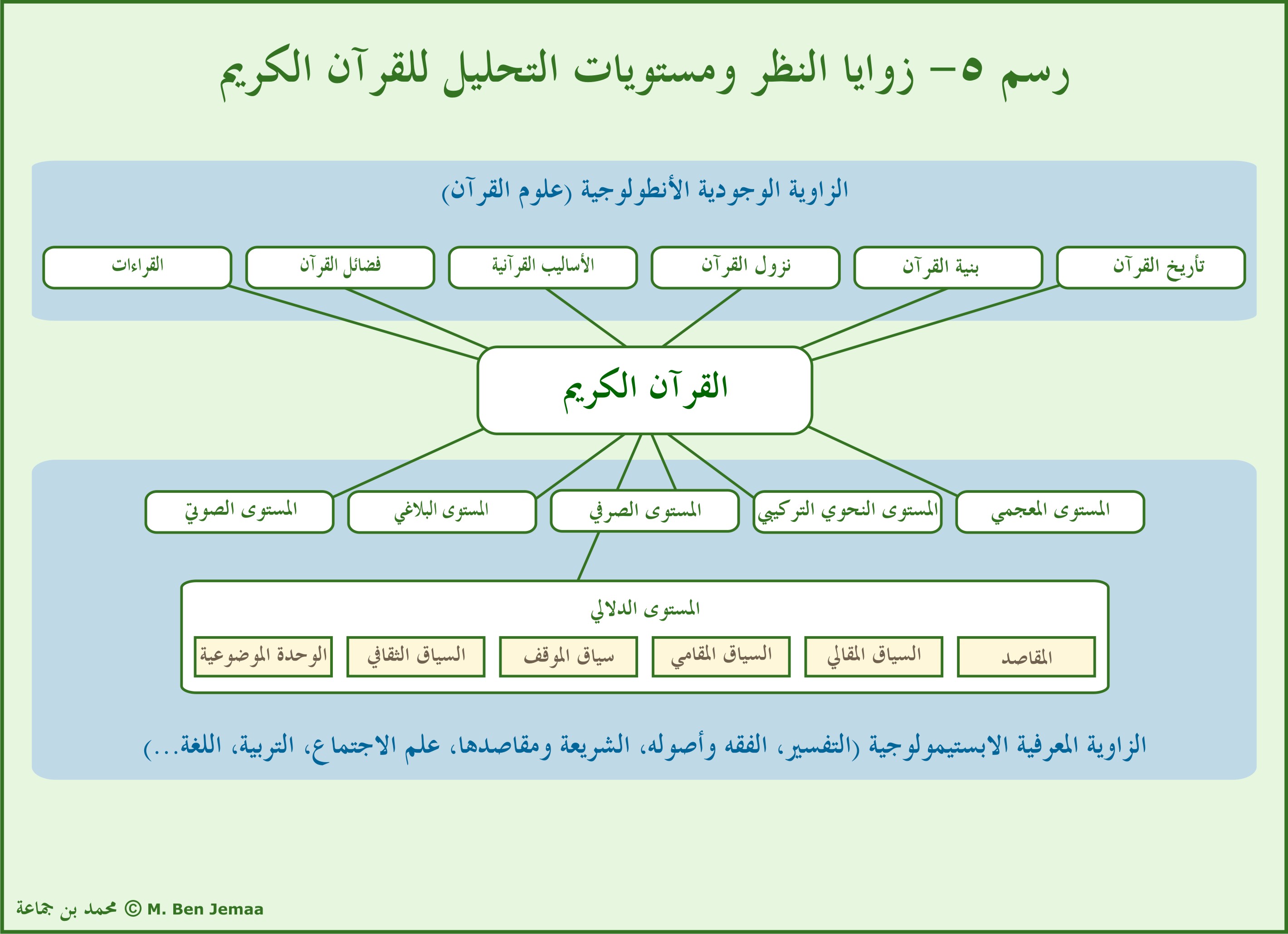 رسم ٥– زوايا النظر ومستويات التحليل للقرآن الكريم

الزاوية الوجودية الأنطولوجية (علوم القرآن)

تأريخ القرآن

بنية القرآن

نزول القرآن

الأساليب القرآنية

فضائل القرآن

القراءات

القرآن الكريم

المستوى المعجمي

المستوى النحوي التركيبي

المستوى الصرفي

المستوى البلاغي

المستوى الصوتي

المستوى الدلالي

المقاصد

السياق المقالي

السياق المقامي

سياق الموقف

السياق الثقافي

الوحدة الموضوعية

الزاوية المعرفية الابستيمولوجية (التفسير، الفقه وأصوله، الشريعة ومقاصدها، علم الاجتماع، التربية، اللغة...)

محمد بن جماعة © M. Ben Jemaa